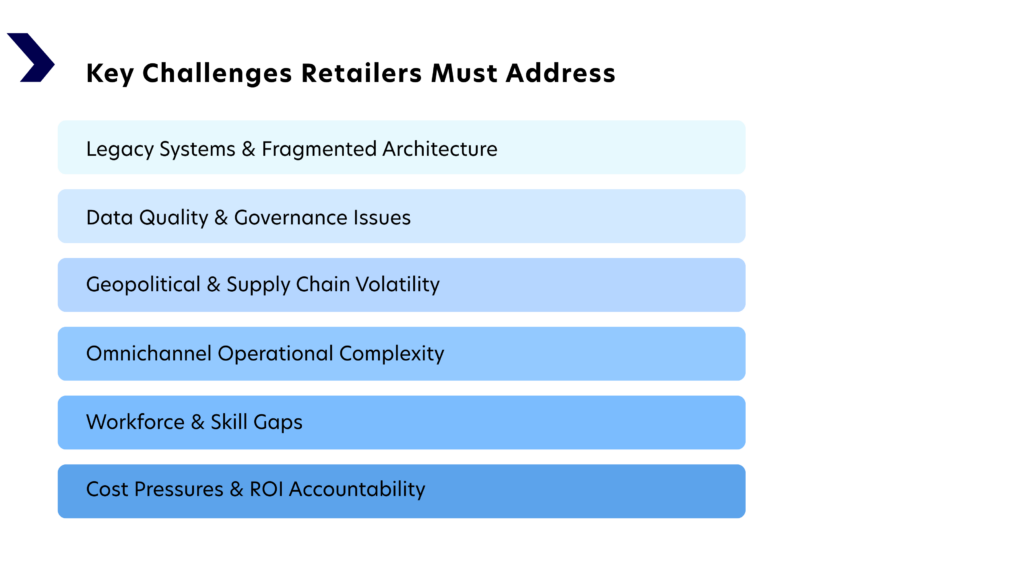 Key Challenges Retailers Must Address

Legacy Systems & Fragmented Architecture

Data Quality & Governance Issues

Geopolitical & Supply Chain Volatility

Omnichannel Operational Complexity

Workforce & Skill Gaps

Cost Pressures & ROI Accountability